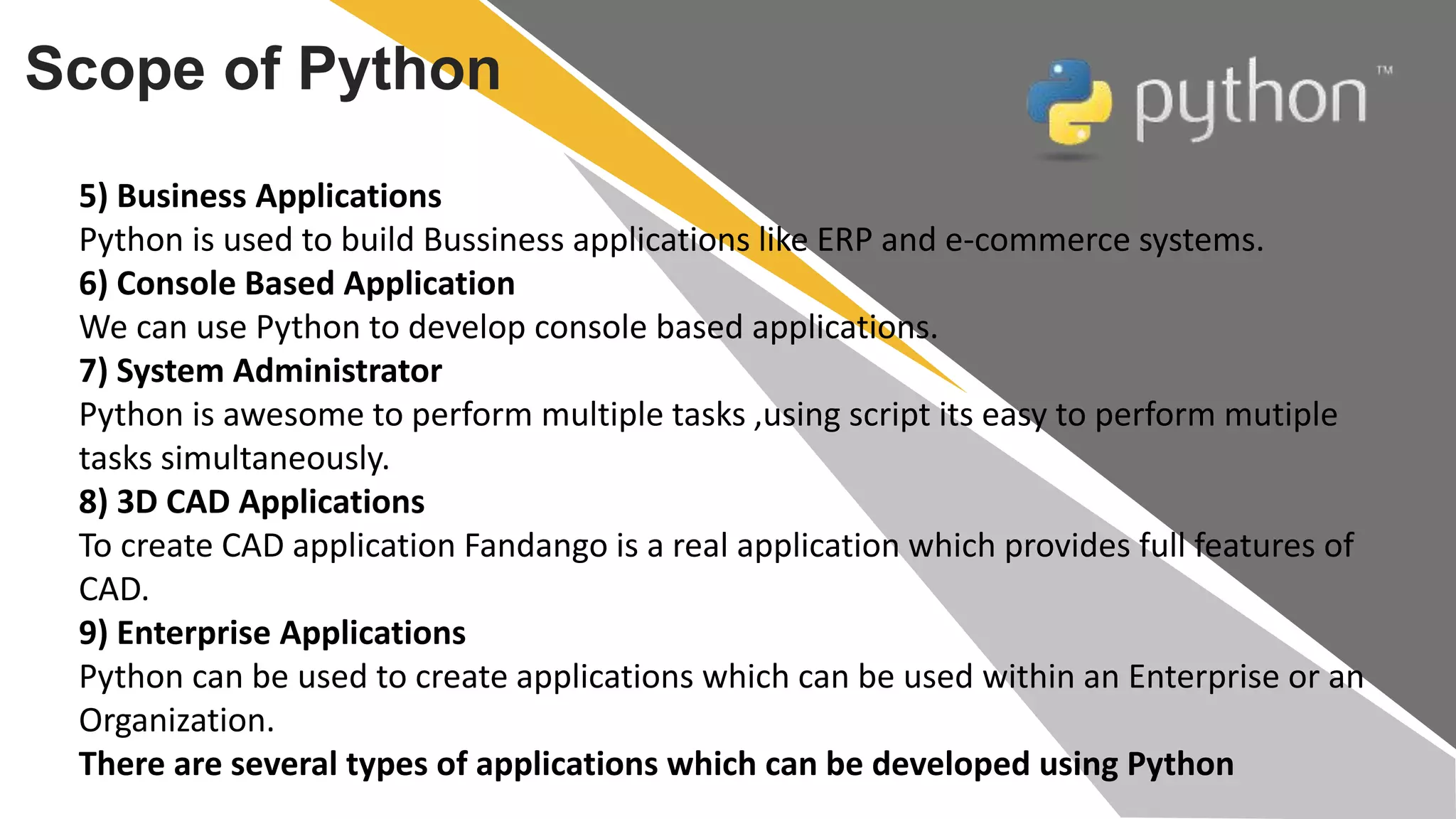 Scope of Python

python™

5) Business Applications
Python is used to build Bussiness applications like ERP and e-commerce systems.
6) Console Based Application
We can use Python to develop console based applications.
7) System Administrator
Python is awesome to perform multiple tasks ,using script its easy to perform mutiple tasks simultaneously.
8) 3D CAD Applications
To create CAD application Fandango is a real application which provides full features of CAD.
9) Enterprise Applications
Python can be used to create applications which can be used within an Enterprise or an Organization.
There are several types of applications which can be developed using Python